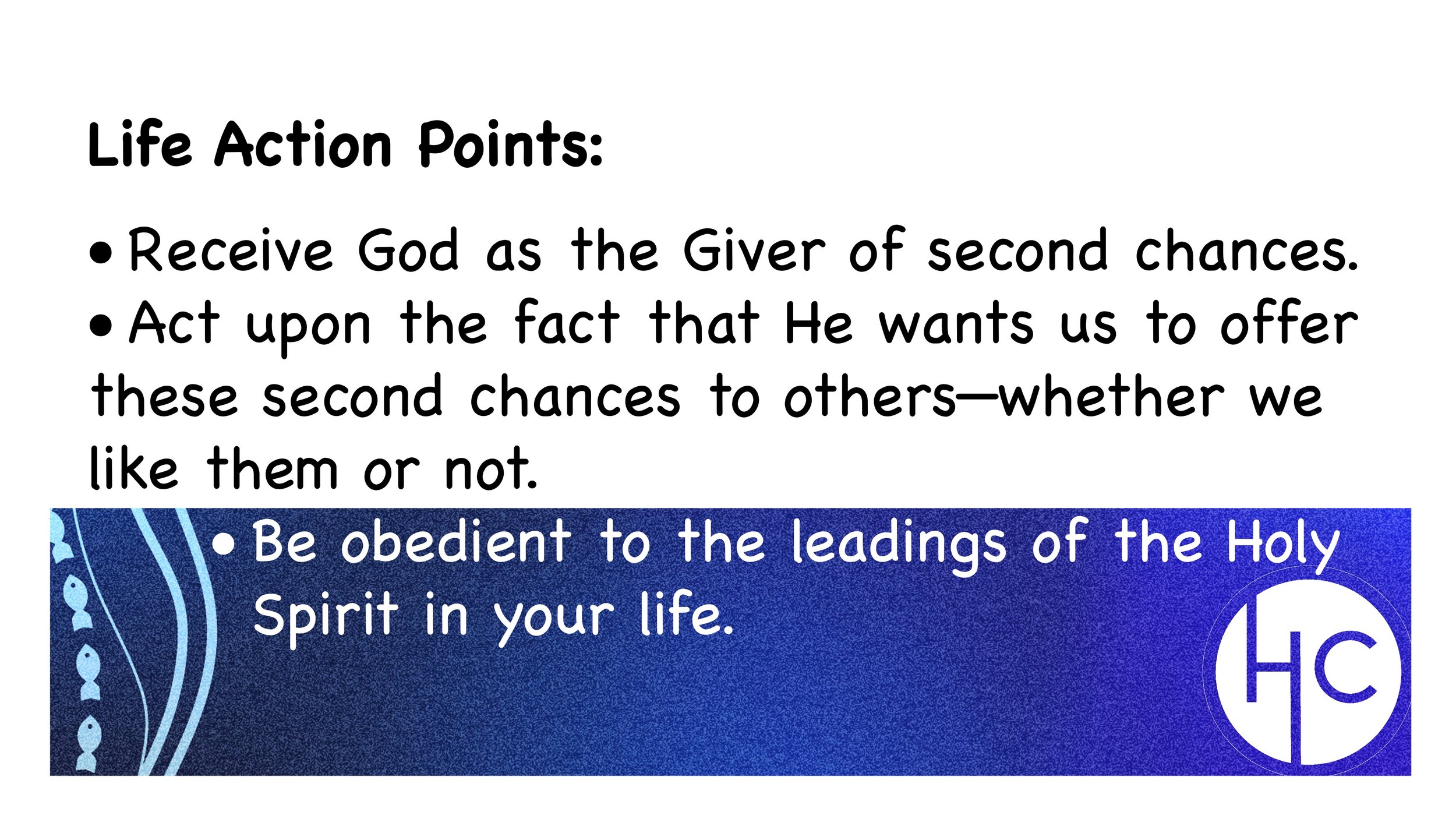 Life Action Points:

• Receive God as the Giver of second chances.
• Act upon the fact that He wants us to offer these second chances to others—whether we like them or not.
• Be obedient to the leadings of the Holy Spirit in your life.

HC